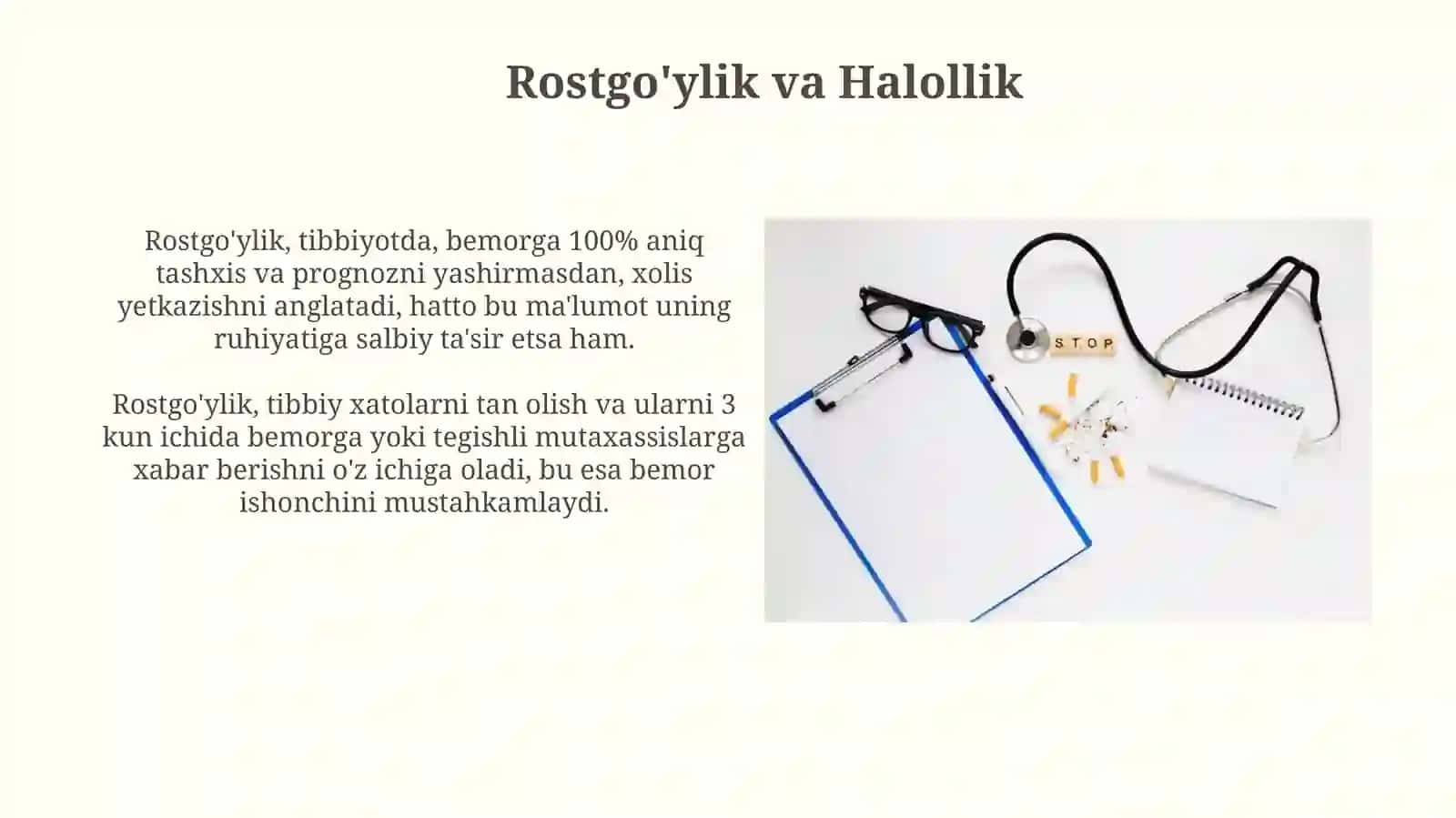 Rostgo'ylik va Halollik

Rostgo'ylik, tibbiyotda, bemorga 100% aniq tashxis va prognozni yashirmasdan, xolis yetkazishni anglatadi, hatto bu ma'lumot uning ruhiyatiga salbiy ta'sir etsa ham.

Rostgo'ylik, tibbiy xatolarni tan olish va ularni 3 kun ichida bemorga yoki tegishli mutaxassislarga xabar berishni o'z ichiga oladi, bu esa bemor ishonchini mustahkamlaydi.

STOP